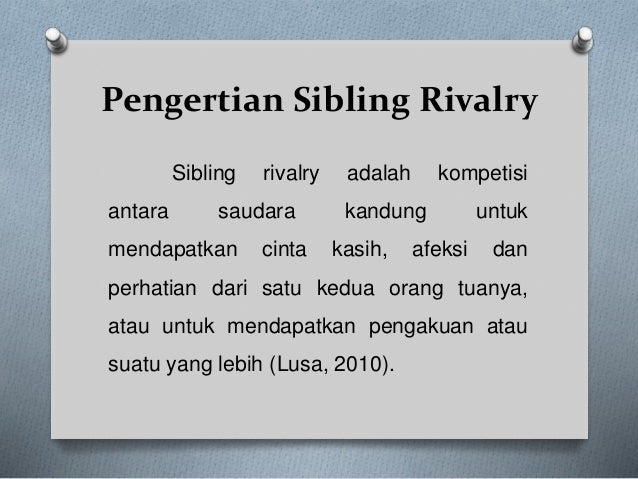 Pengertian Sibling Rivalry

Sibling rivalry adalah kompetisi antara saudara kandung untuk mendapatkan cinta kasih, afeksi dan perhatian dari satu kedua orang tuanya, atau untuk mendapatkan pengakuan atau suatu yang lebih (Lusa, 2010).